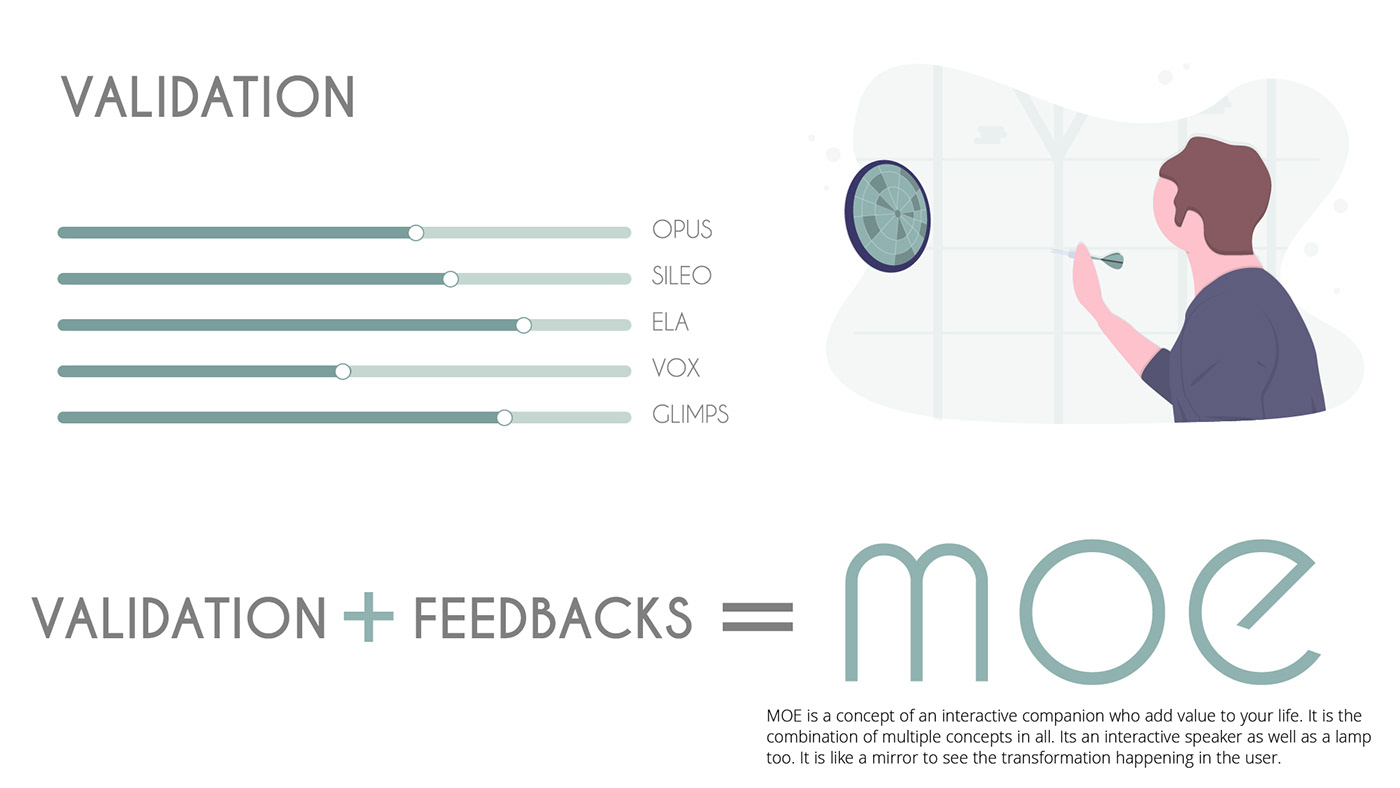 VALIDATION

OPUS

SILEO

ELA

VOX

GLIMPS

VALIDATION + FEEDBACKS = MOE

MOE is a concept of an interactive companion who add value to your life. It is the combination of multiple concepts in all. Its an interactive speaker as well as a lamp too. It is like a mirror to see the transformation happening in the user.